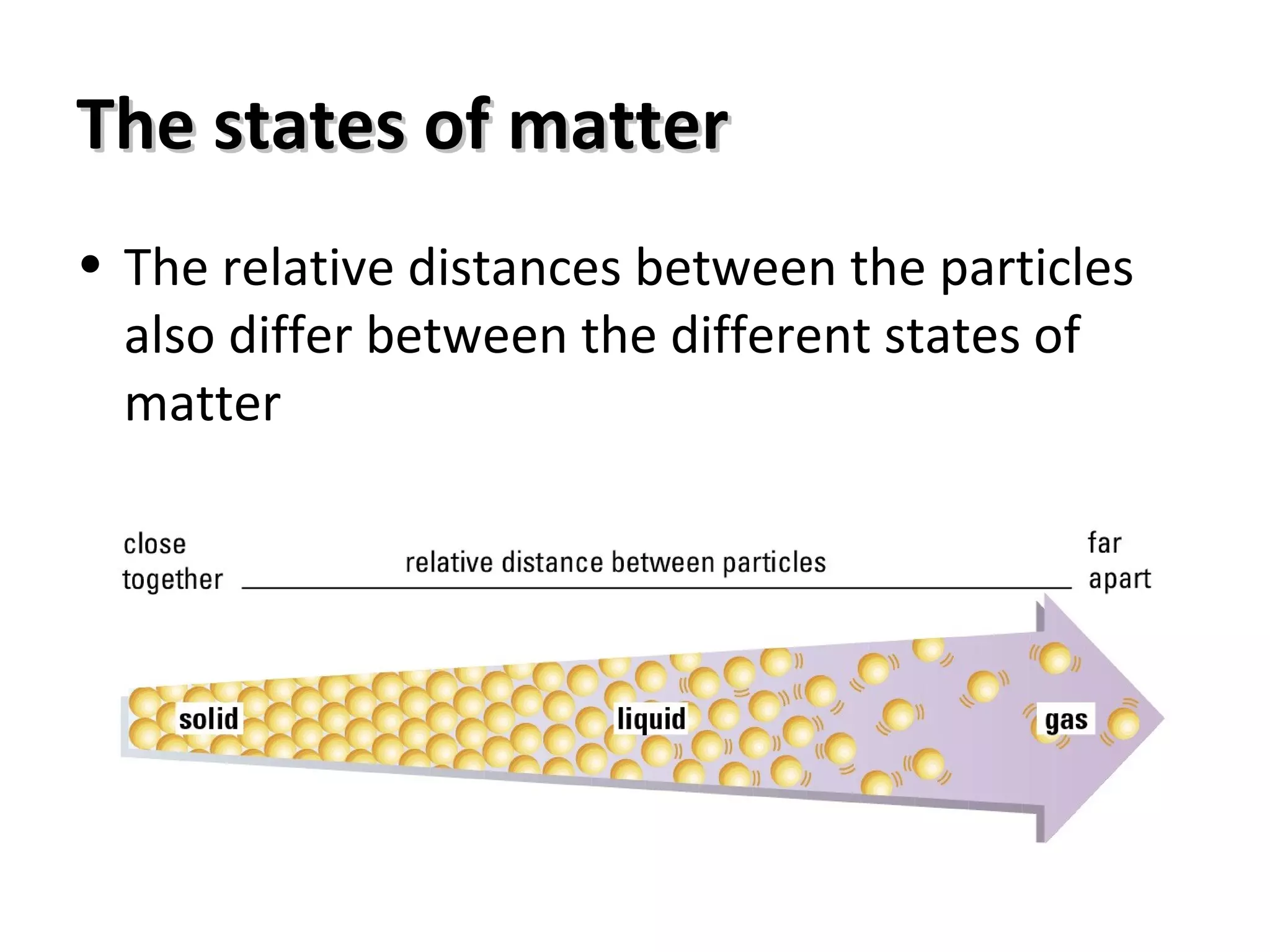 The states of matter

• The relative distances between the particles also differ between the different states of matter

close together

relative distance between particles

far apart

solid

liquid

gas